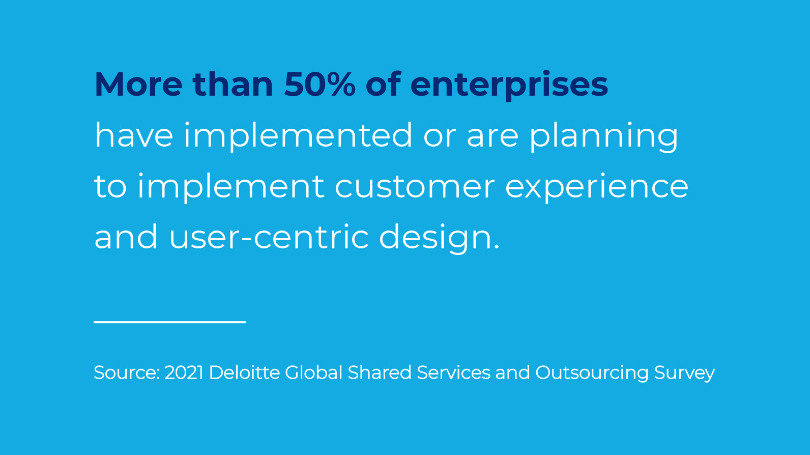 More than 50% of enterprises have implemented or are planning to implement customer experience and user-centric design.

Source: 2021 Deloitte Global Shared Services and Outsourcing Survey